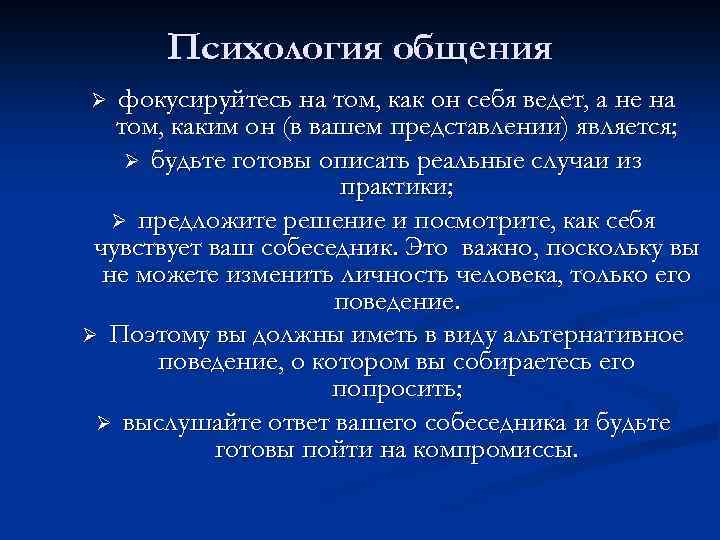 Психология общения

➢ фокусируйтесь на том, как он себя ведет, а не на том, каким он (в вашем представлении) является;

➢ будьте готовы описать реальные случаи из практики;

➢ предложите решение и посмотрите, как себя чувствует ваш собеседник. Это важно, поскольку вы не можете изменить личность человека, только его поведение.

➢ Поэтому вы должны иметь в виду альтернативное поведение, о котором вы собираетесь его попросить;

➢ выслушайте ответ вашего собеседника и будьте готовы пойти на компромиссы.